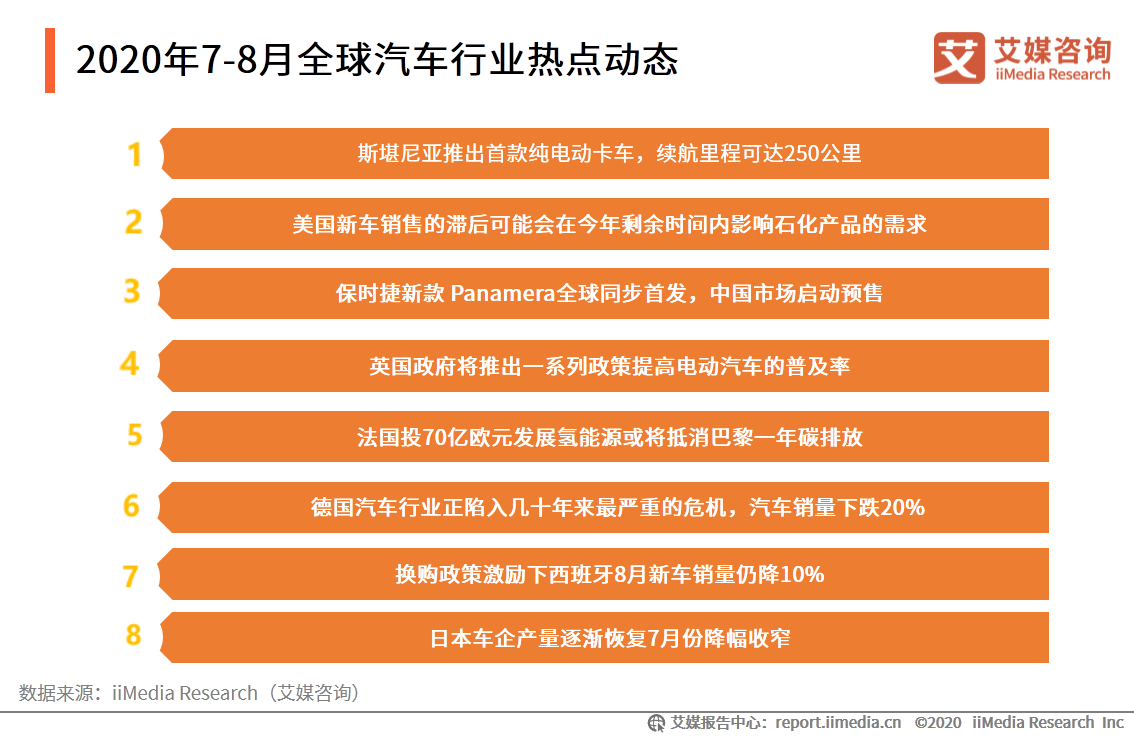 2020年7-8月全球汽车行业热点动态

艾 艾媒咨询 iiMedia Research

1 斯堪尼亚推出首款纯电动卡车，续航里程可达250公里

2 美国新车销售的滞后可能会在今年剩余时间内影响石化产品的需求

3 保时捷新款 Panamera全球同步首发，中国市场启动预售

4 英国政府将推出一系列政策提高电动汽车的普及率

5 法国投70亿欧元发展氢能源或将抵消巴黎一年碳排放

6 德国汽车行业正陷入几十年来最严重的危机，汽车销量下跌20%

7 换购政策激励下西班牙8月新车销量仍降10%

8 日本车企产量逐渐恢复7月份降幅收窄

数据来源：iiMedia Research（艾媒咨询）

艾媒报告中心：report.iimedia.cn ©2020 iiMedia Research Inc